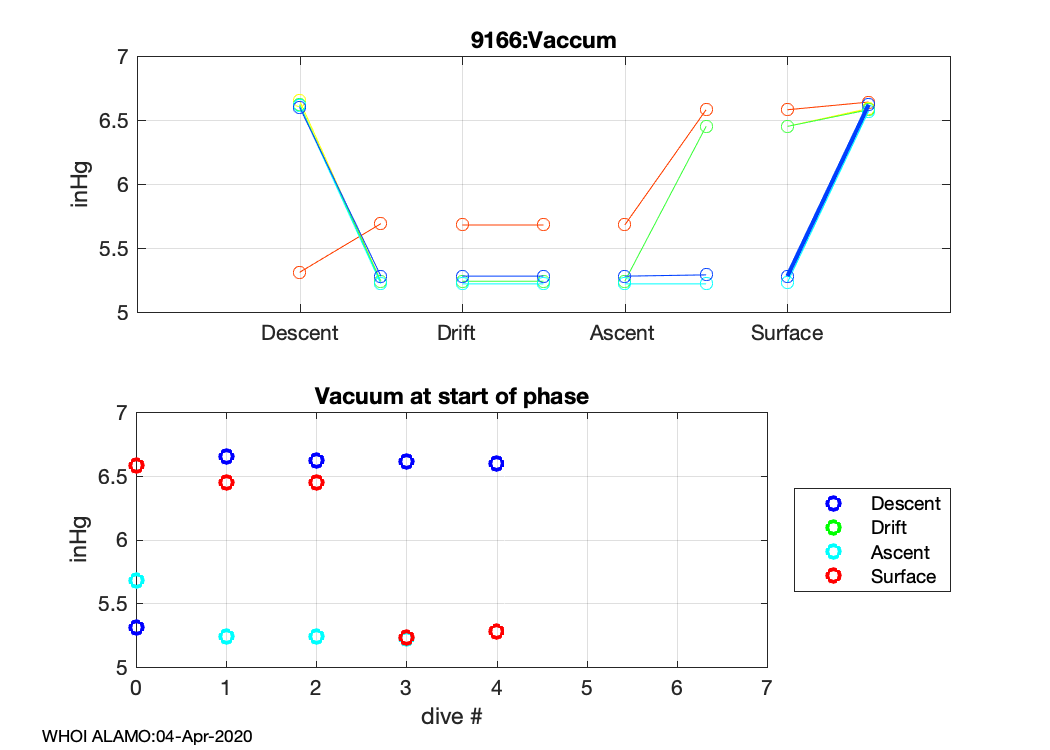 9166:Vaccum

7
6.5
6
5.5
5
inHg

Descent
Drift
Ascent
Surface

Vacuum at start of phase

7
6.5
6
5.5
5
inHg

0
1
2
3
4
5
6
7
dive #

Descent
Drift
Ascent
Surface

WHOI ALAMO:04-Apr-2020